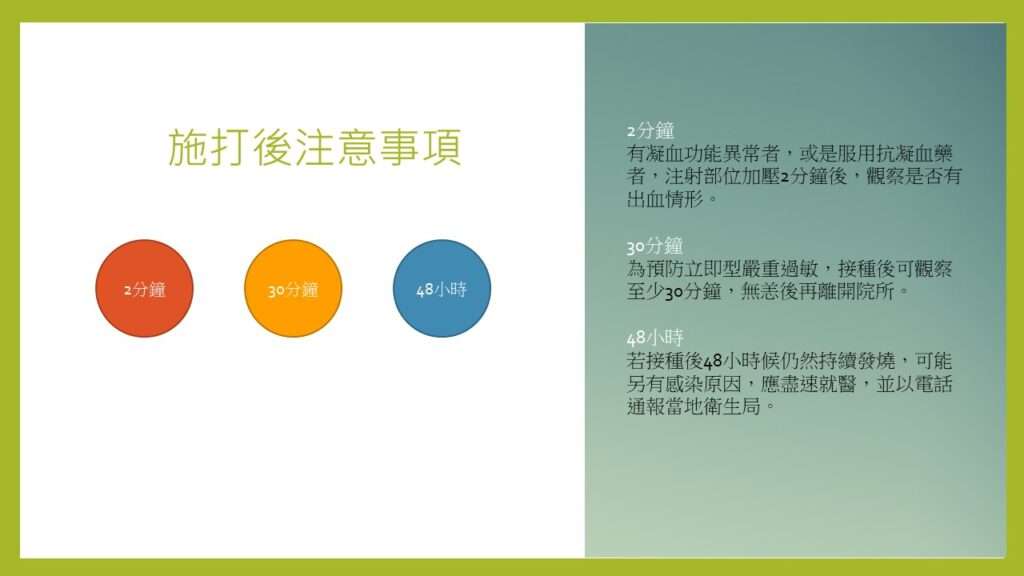 施打後注意事項

2分鐘

30分鐘

48小時

2分鐘
有凝血功能異常者，或是服用抗凝血藥者，注射部位加壓2分鐘後，觀察是否有出血情形。

30分鐘
為預防立即型嚴重過敏，接種後可觀察至少30分鐘，無恙後再離開院所。

48小時
若接種後48小時候仍然持續發燒，可能另有感染原因，應盡速就醫，並以電話通報當地衛生局。